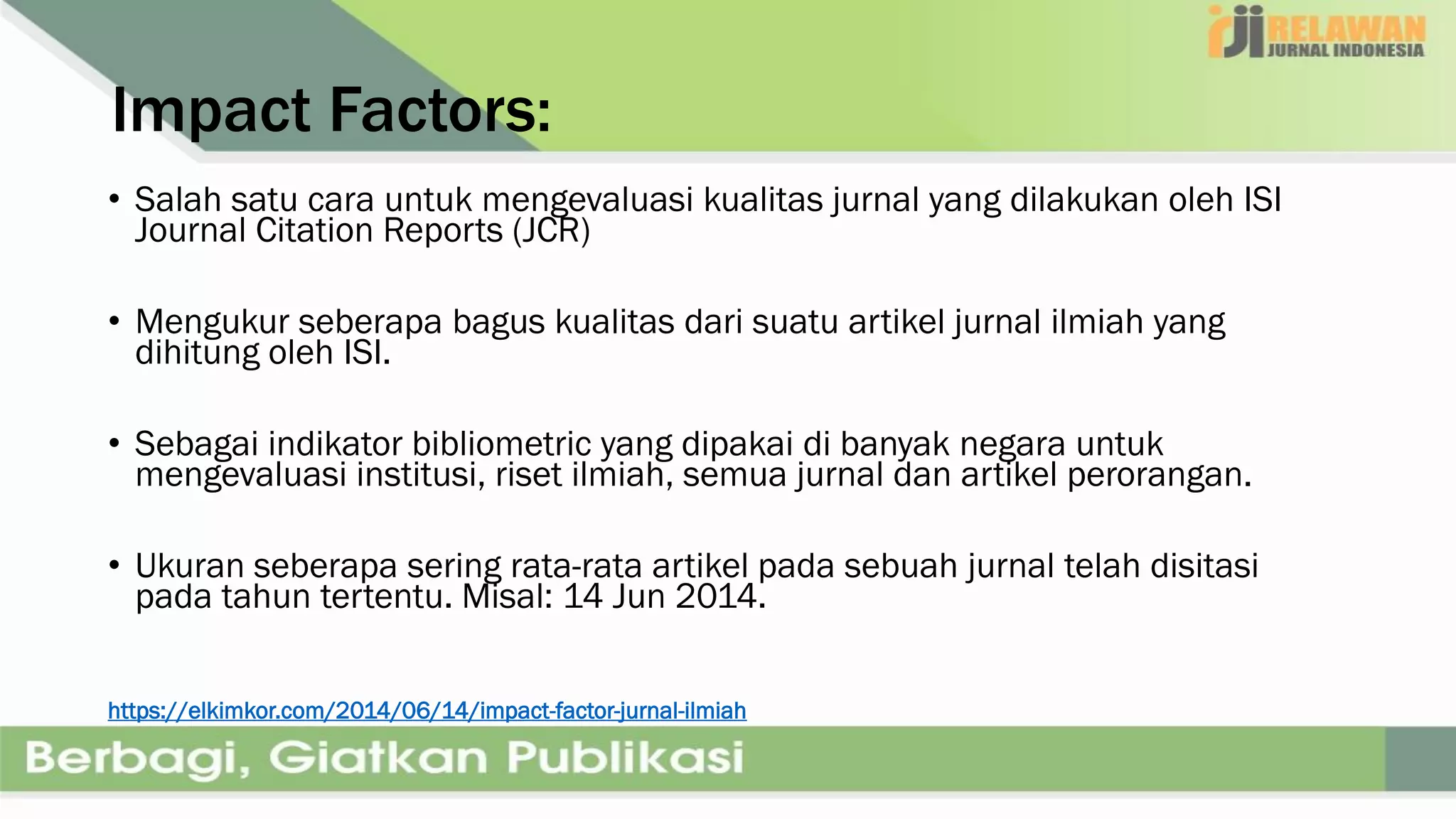 rji RELAWAN JURNAL INDONESIA

Impact Factors:

• Salah satu cara untuk mengevaluasi kualitas jurnal yang dilakukan oleh ISI Journal Citation Reports (JCR)

• Mengukur seberapa bagus kualitas dari suatu artikel jurnal ilmiah yang dihitung oleh ISI.

• Sebagai indikator bibliometric yang dipakai di banyak negara untuk mengevaluasi institusi, riset ilmiah, semua jurnal dan artikel perorangan.

• Ukuran seberapa sering rata-rata artikel pada sebuah jurnal telah disitasi pada tahun tertentu. Misal: 14 Jun 2014.

https://elkimkor.com/2014/06/14/impact-factor-jurnal-ilmiah

Berbagi, Giatkan Publikasi